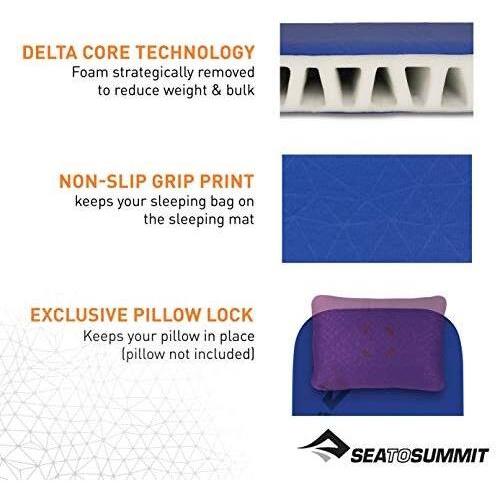 DELTA CORE TECHNOLOGY
Foam strategically removed to reduce weight & bulk

NON-SLIP GRIP PRINT
keeps your sleeping bag on the sleeping mat

EXCLUSIVE PILLOW LOCK
Keeps your pillow in place (pillow not included)

SEATOSUMMIT